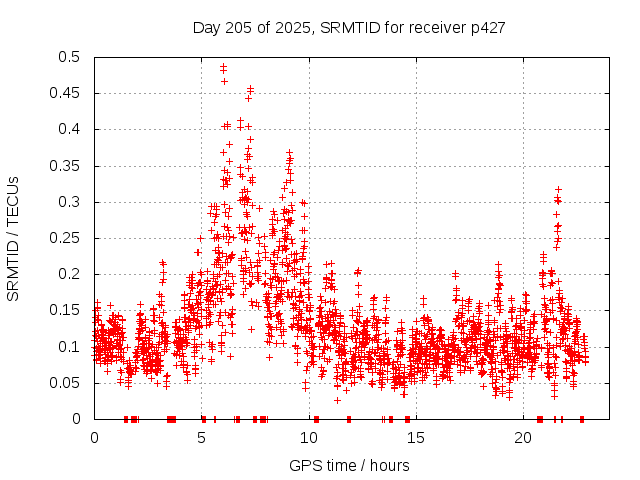 Day 205 of 2025, SRMTID for receiver p427

SRMTID / TECUs

0.5
0.45
0.4
0.35
0.3
0.25
0.2
0.15
0.1
0.05
0

0
5
10
15
20

GPS time / hours